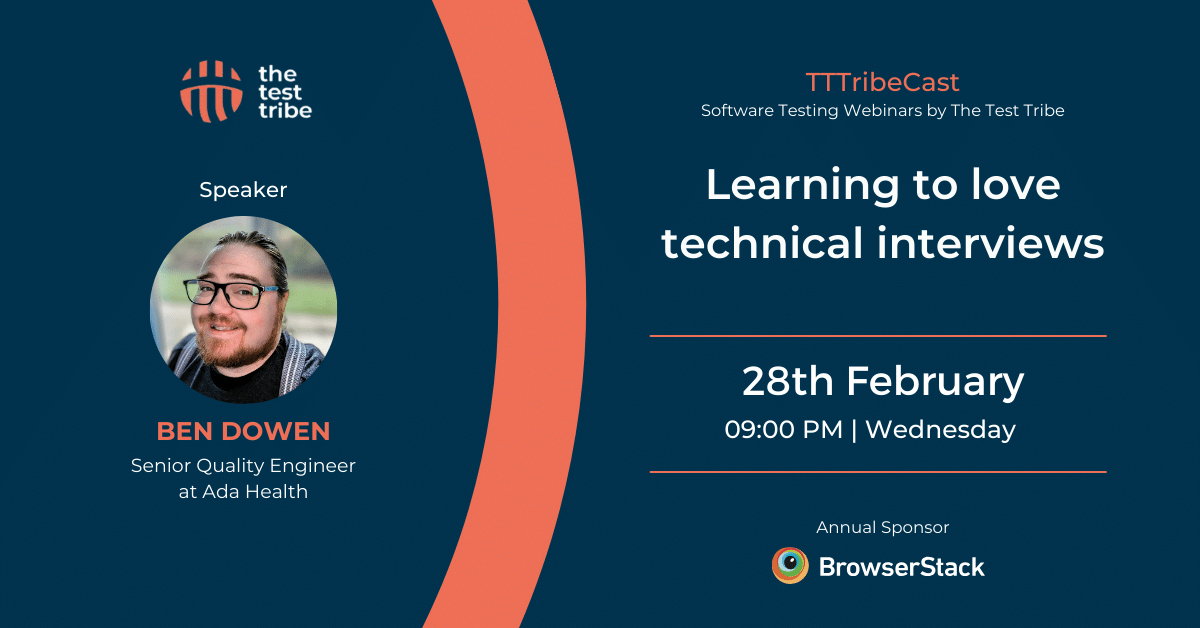 the test tribe

Speaker

BEN DOWEN
Senior Quality Engineer at Ada Health

TTTribeCast
Software Testing Webinars by The Test Tribe

Learning to love technical interviews

28th February
09:00 PM | Wednesday

Annual Sponsor
BrowserStack